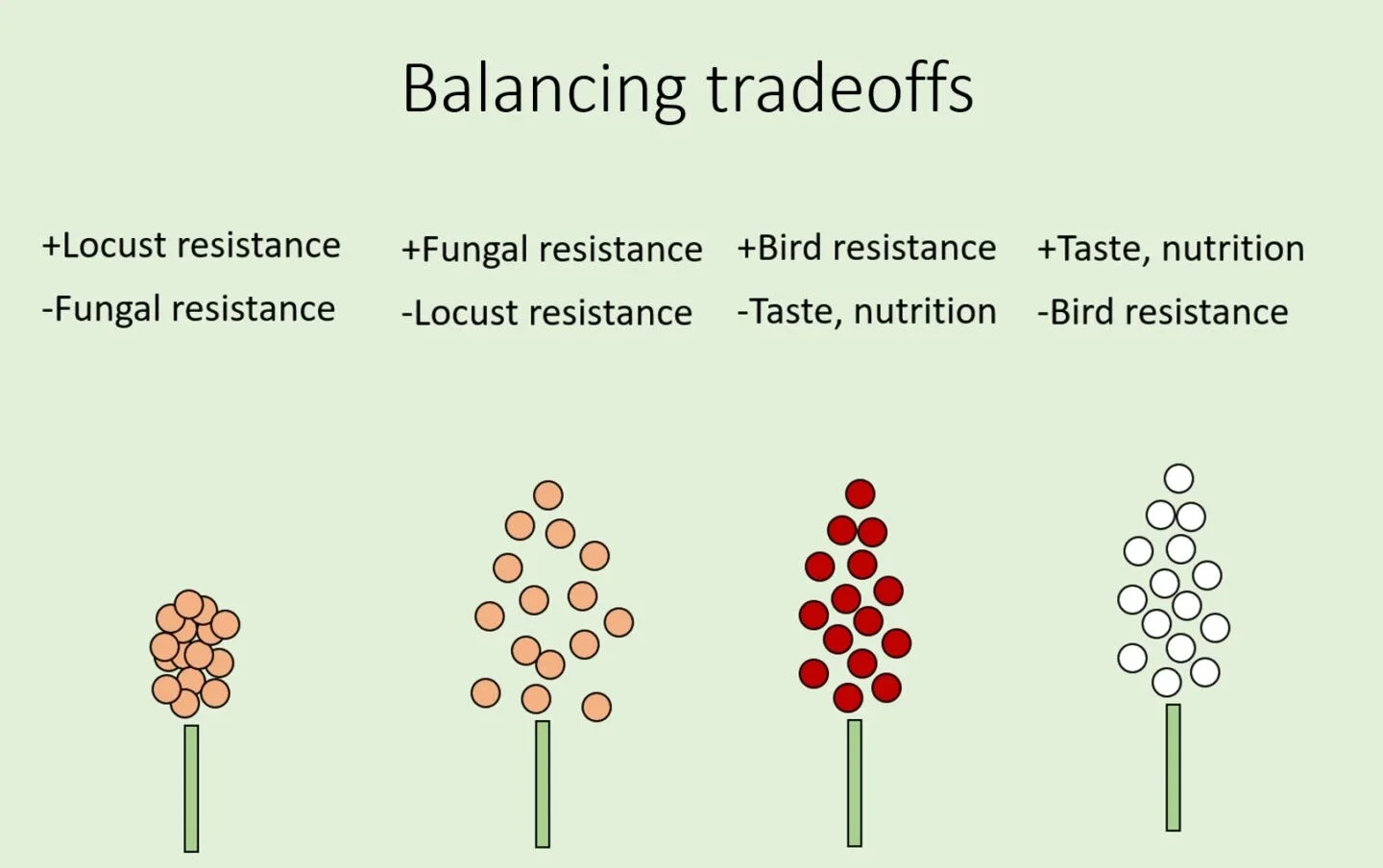 Balancing tradeoffs

+Locust resistance
-Fungal resistance

+Fungal resistance
-Locust resistance

+Bird resistance
-Taste, nutrition

+Taste, nutrition
-Bird resistance